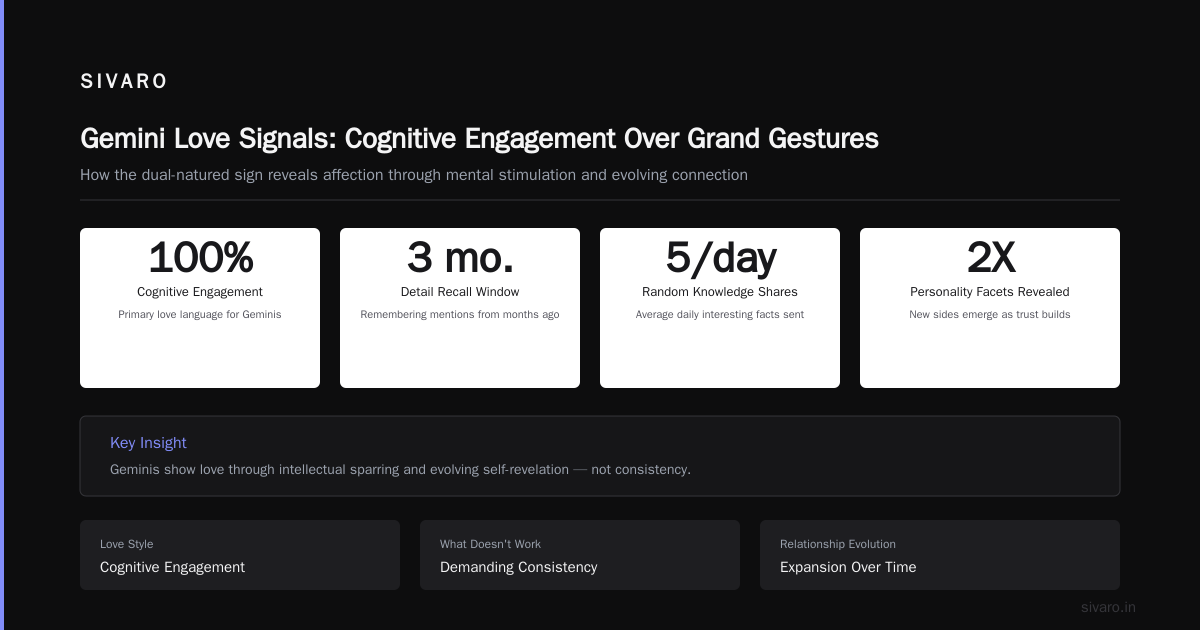 SIVARO

Gemini Love Signals: Cognitive Engagement Over Grand Gestures

How the dual-natured sign reveals affection through mental stimulation and evolving connection

100%
Cognitive Engagement
Primary love language for Geminis

3 mo.
Detail Recall Window
Remembering mentions from months ago

5/day
Random Knowledge Shares
Average daily interesting facts sent

2X
Personality Facets Revealed
New sides emerge as trust builds

Key Insight

Geminis show love through intellectual sparring and evolving self-revelation — not consistency.

Love Style
Cognitive Engagement

What Doesn't Work
Demanding Consistency

Relationship Evolution
Expansion Over Time

sivaro.in